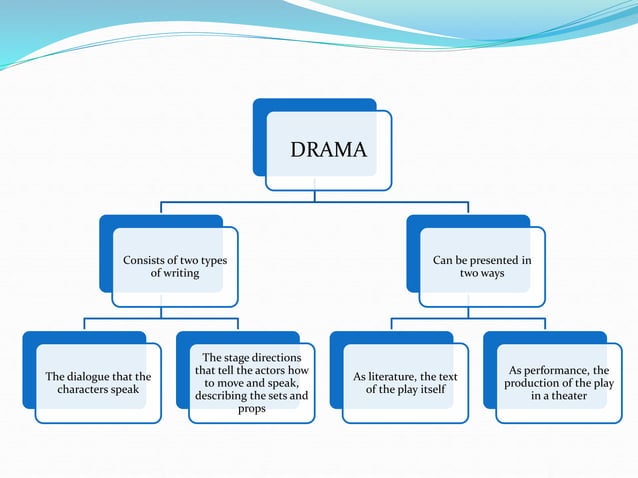 DRAMA

Consists of two types of writing

Can be presented in two ways

The dialogue that the characters speak

The stage directions that tell the actors how to move and speak, describing the sets and props

As literature, the text of the play itself

As performance, the production of the play in a theater